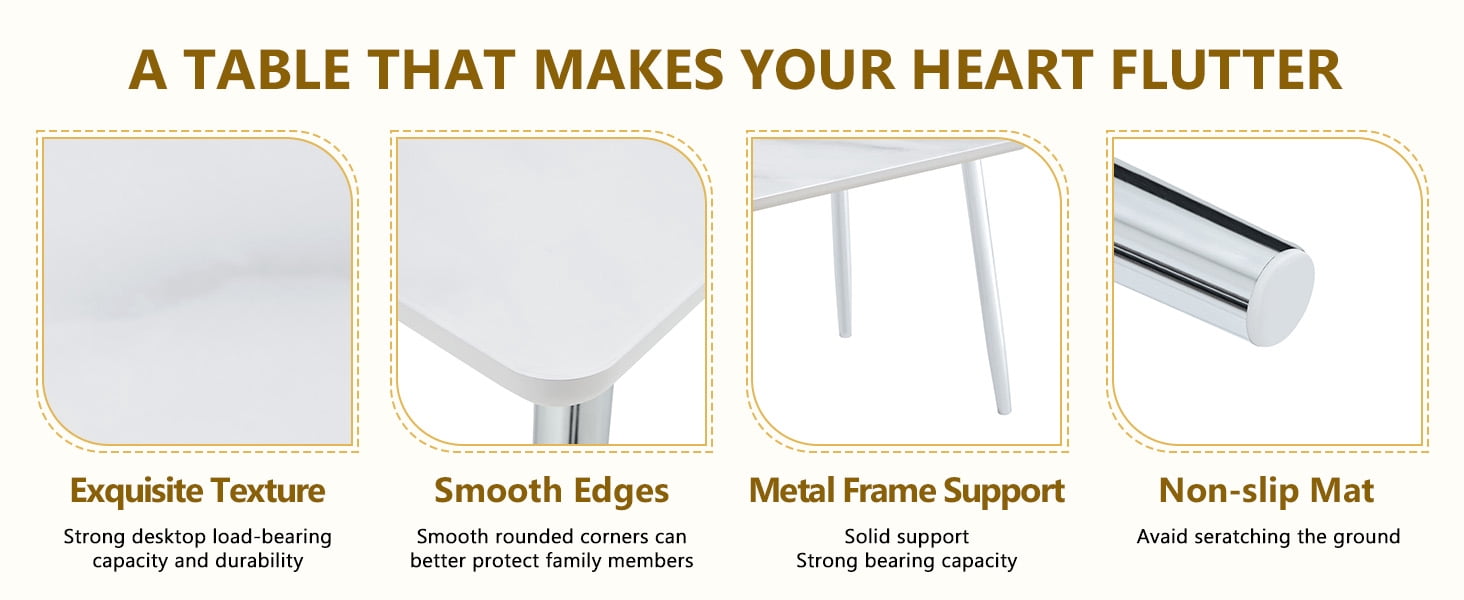 A TABLE THAT MAKES YOUR HEART FLUTTER

Exquisite Texture
Strong desktop load-bearing capacity and durability

Smooth Edges
Smooth rounded corners can better protect family members

Metal Frame Support
Solid support
Strong bearing capacity

Non-slip Mat
Avaid seratching the ground